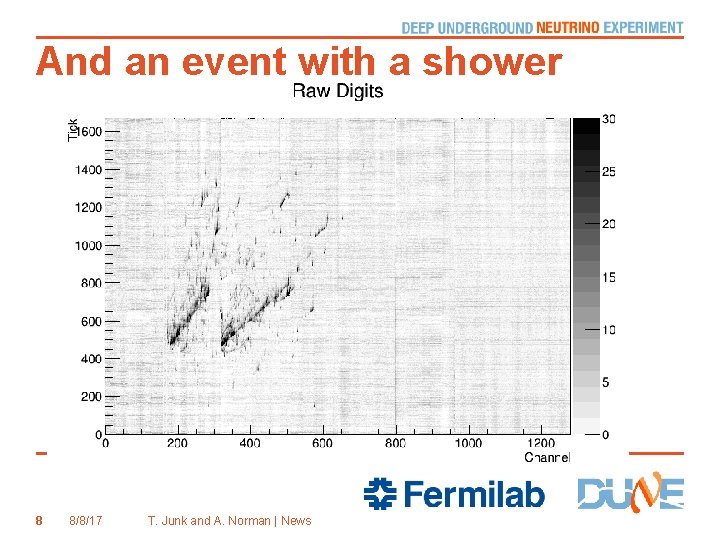 DEEP UNDERGROUND NEUTRINO EXPERIMENT

And an event with a shower

Raw Digits

Tick

1600
1400
1200
1000
800
600
400
200
0

0 200 400 600 800 1000 1200

Channel

30
25
20
15
10
5
0

Fermilab DUNE

8 8/8/17 T. Junk and A. Norman | News